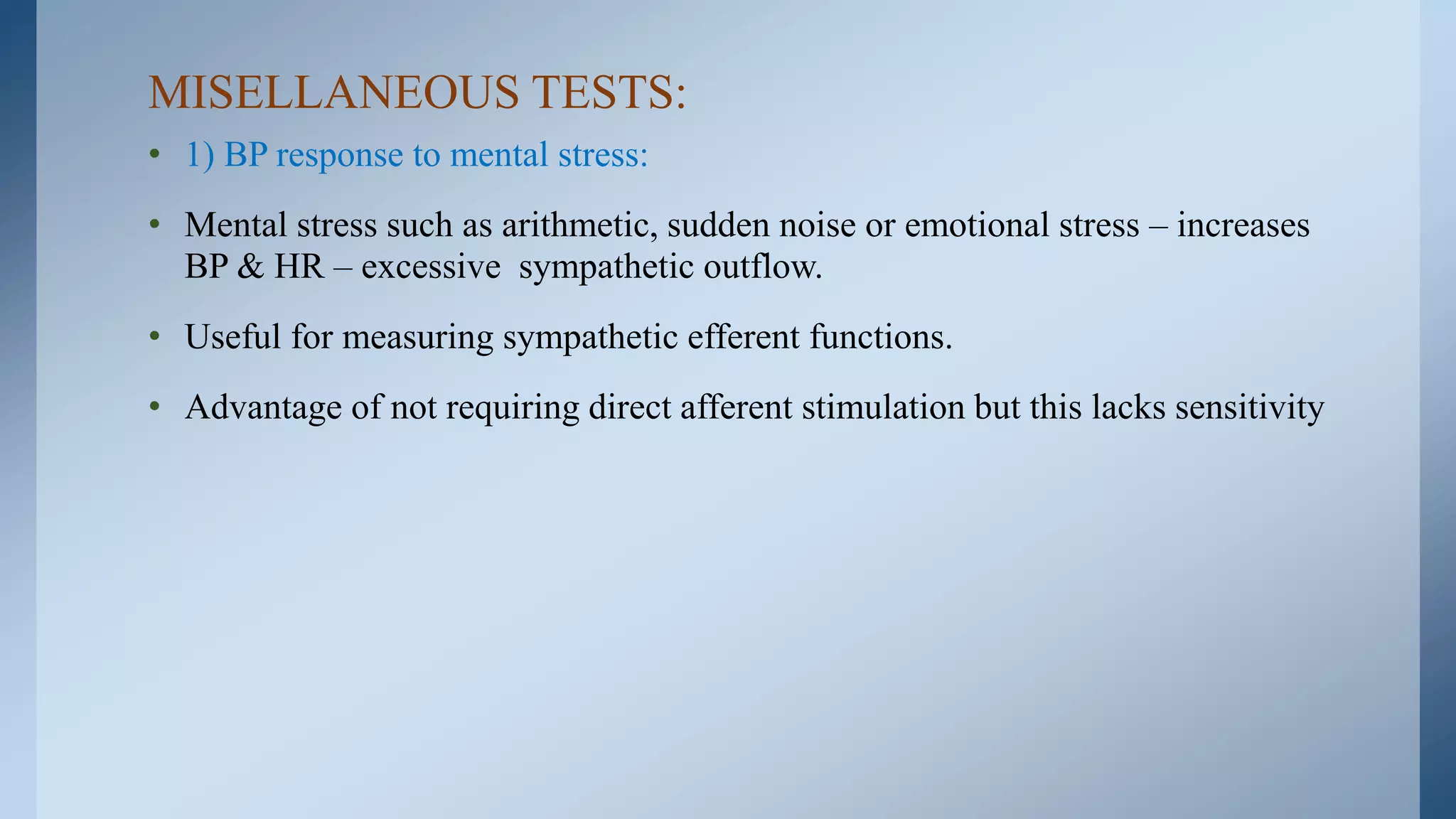 MISELLANEOUS TESTS:

• 1) BP response to mental stress:

• Mental stress such as arithmetic, sudden noise or emotional stress – increases BP & HR – excessive sympathetic outflow.

• Useful for measuring sympathetic efferent functions.

• Advantage of not requiring direct afferent stimulation but this lacks sensitivity